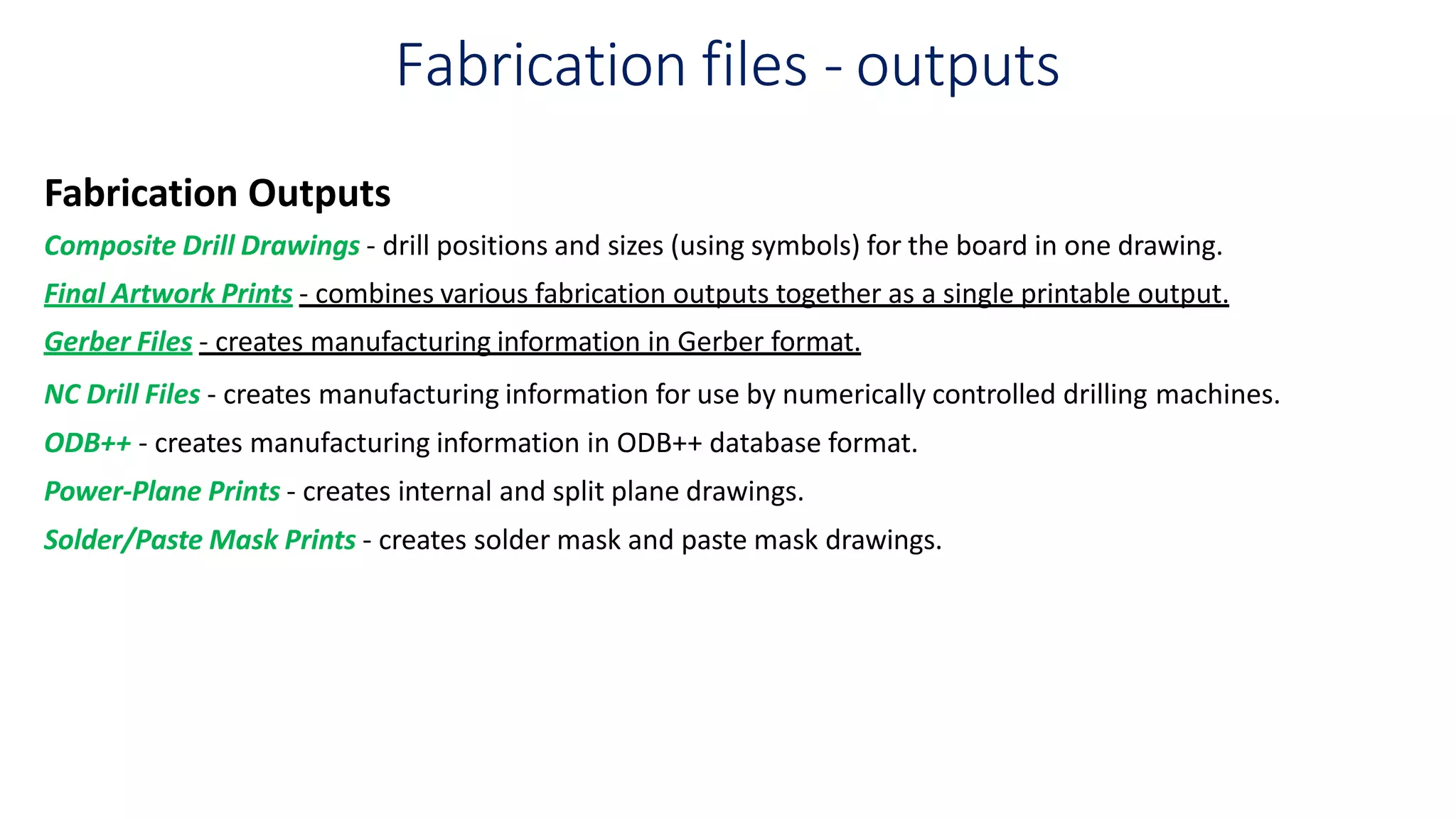 Fabrication files - outputs

Fabrication Outputs

Composite Drill Drawings - drill positions and sizes (using symbols) for the board in one drawing.

Final Artwork Prints - combines various fabrication outputs together as a single printable output.

Gerber Files - creates manufacturing information in Gerber format.

NC Drill Files - creates manufacturing information for use by numerically controlled drilling machines.

ODB++ - creates manufacturing information in ODB++ database format.

Power-Plane Prints - creates internal and split plane drawings.

Solder/Paste Mask Prints - creates solder mask and paste mask drawings.